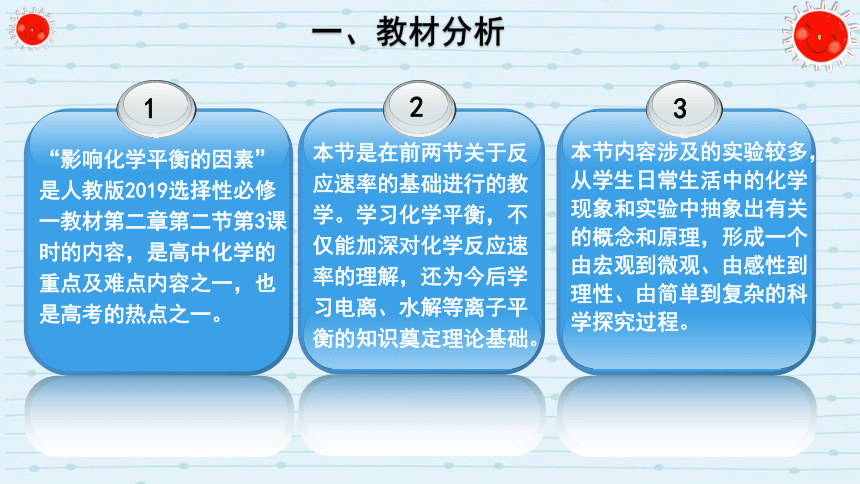 一、教材分析

1

“影响化学平衡的因素”是人教版2019选择性必修一教材第二章第二节第3课时的内容，是高中化学的重点及难点内容之一，也是高考的热点之一。

2

本节是在前两节关于反应速率的基础进行的教学。学习化学平衡，不仅能加深对化学反应速率的理解，还为今后学习电离、水解等离子平衡的知识奠定理论基础。

3

本节内容涉及的实验较多，从学生日常生活中的化学现象和实验中抽象出有关的概念和原理，形成一个由宏观到微观、由感性到理性、由简单到复杂的科学探究过程。